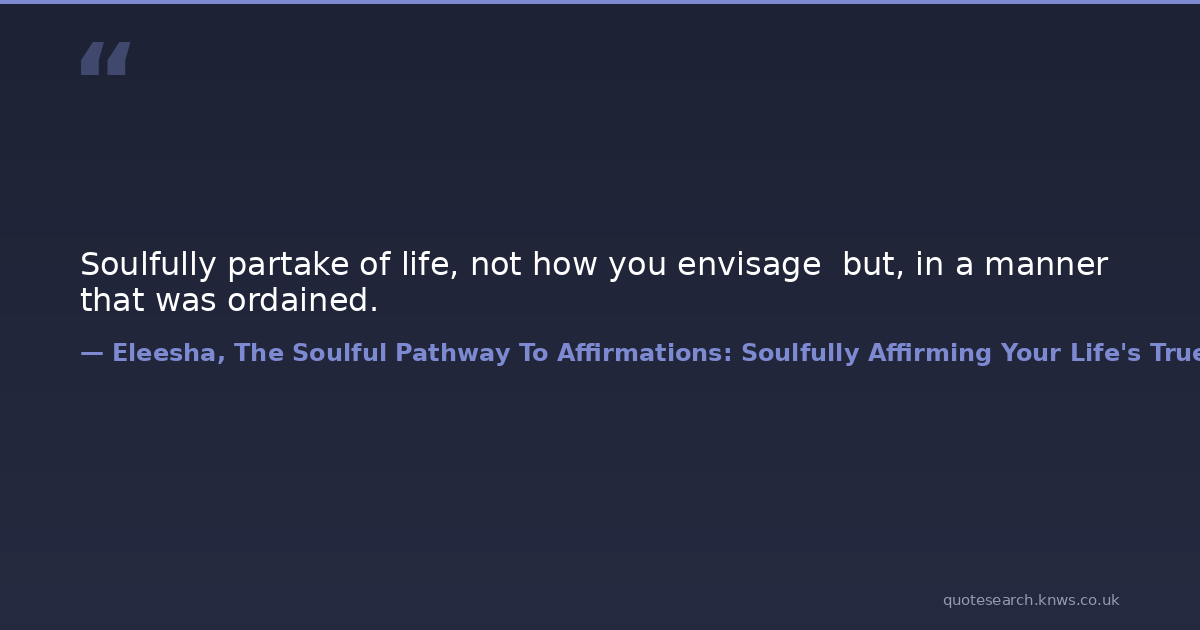 “

Soulfully partake of life, not how you envisage  but, in a manner that was ordained.

— Eleesha, The Soulful Pathway To Affirmations: Soulfully Affirming Your Life's True

quotesearch.knws.co.uk